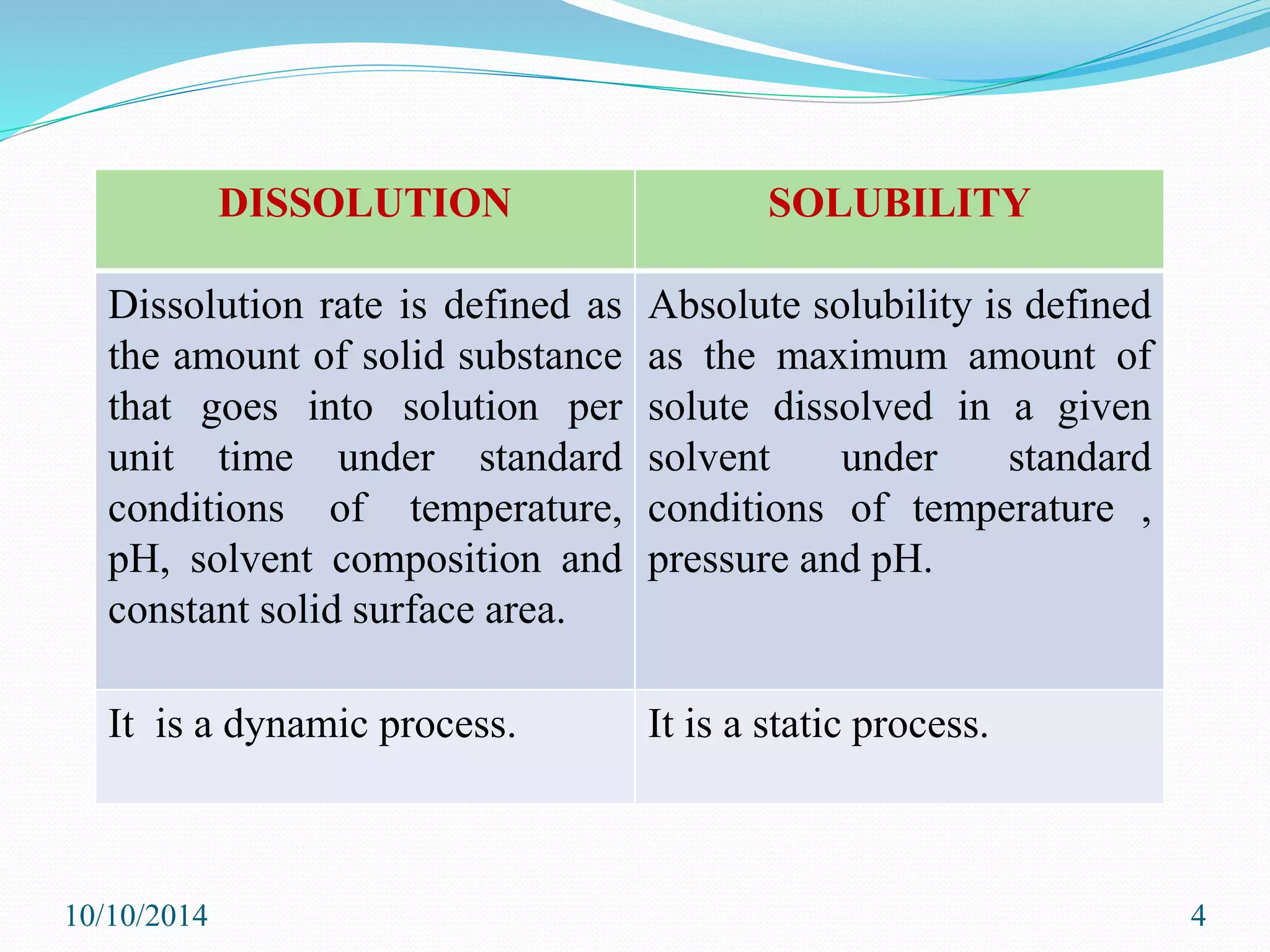 | DISSOLUTION | SOLUBILITY |
|---|---|
| Dissolution rate is defined as the amount of solid substance that goes into solution per unit time under standard conditions of temperature, pH, solvent composition and constant solid surface area. | Absolute solubility is defined as the maximum amount of solute dissolved in a given solvent under standard conditions of temperature , pressure and pH. |
| It is a dynamic process. | It is a static process. |

10/10/2014

4